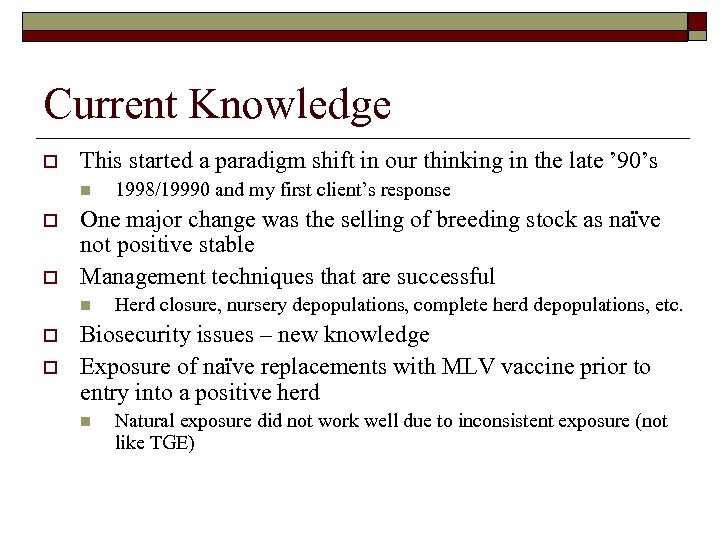 Current Knowledge

This started a paradigm shift in our thinking in the late ’90’s

1998/19990 and my first client’s response

One major change was the selling of breeding stock as naïve not positive stable

Management techniques that are successful

Herd closure, nursery depopulations, complete herd depopulations, etc.

Biosecurity issues – new knowledge

Exposure of naïve replacements with MLV vaccine prior to entry into a positive herd

Natural exposure did not work well due to inconsistent exposure (not like TGE)